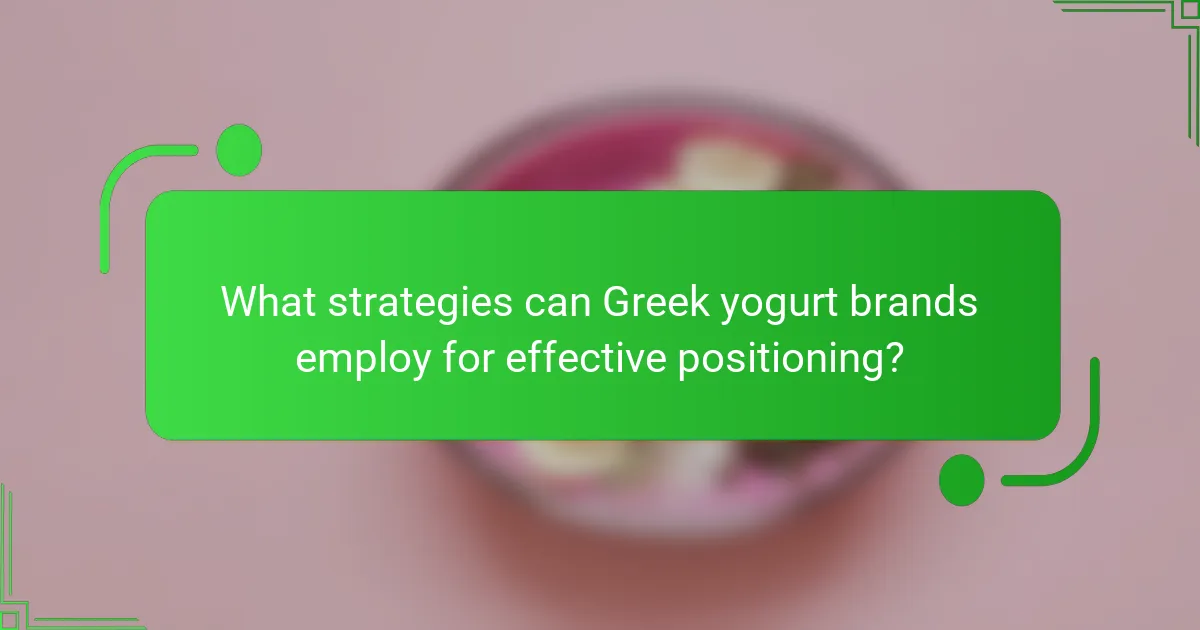 What strategies can Greek yogurt brands employ for effective positioning?